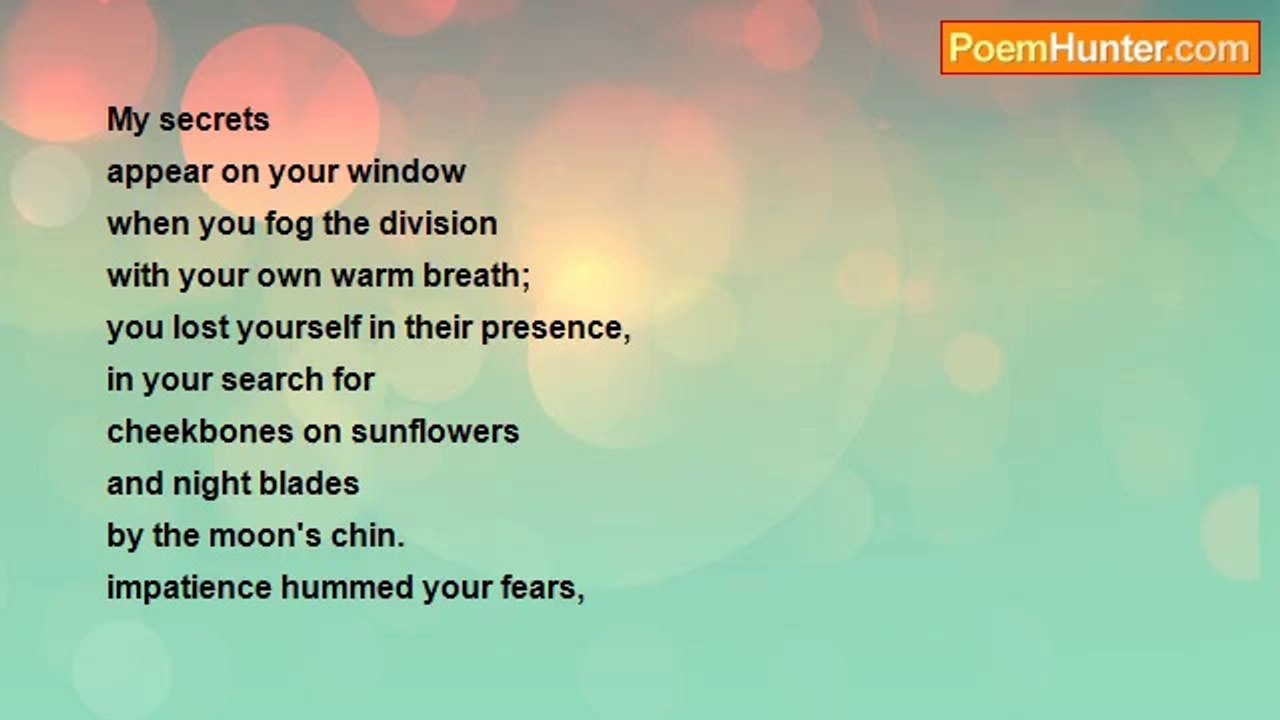 PoemHunter.com

My secrets
appear on your window
when you fog the division
with your own warm breath;
you lost yourself in their presence,
in your search for
cheekbones on sunflowers
and night blades
by the moon's chin.
impatience hummed your fears,